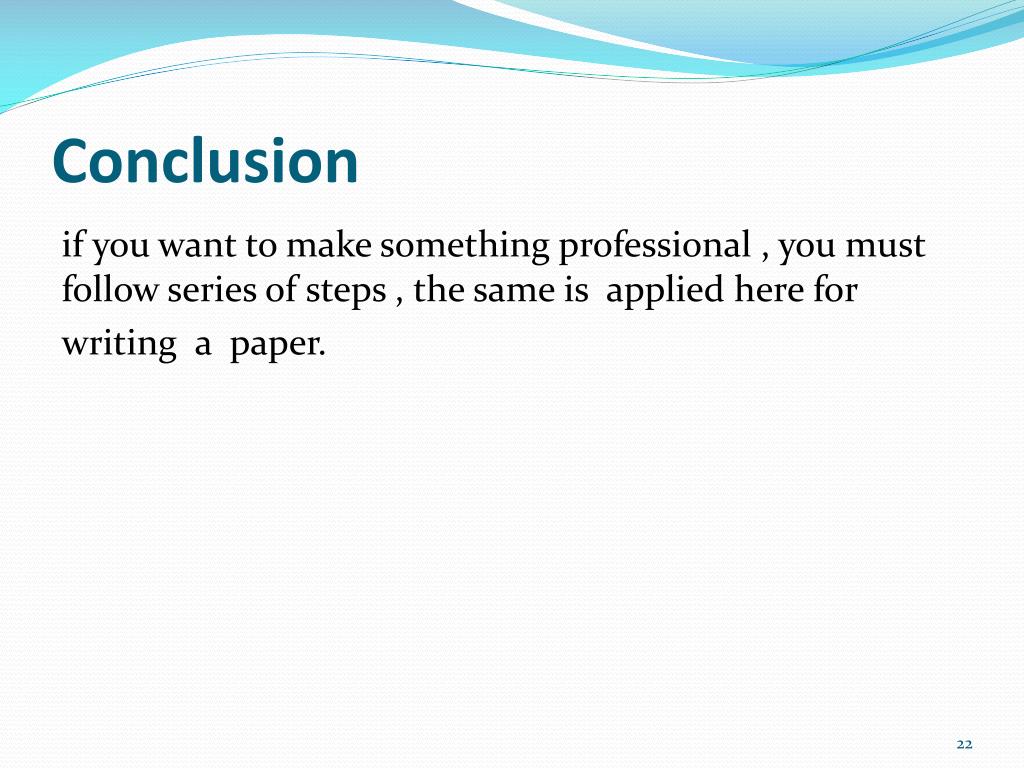 Conclusion

if you want to make something professional , you must follow series of steps , the same is applied here for writing a paper.

22